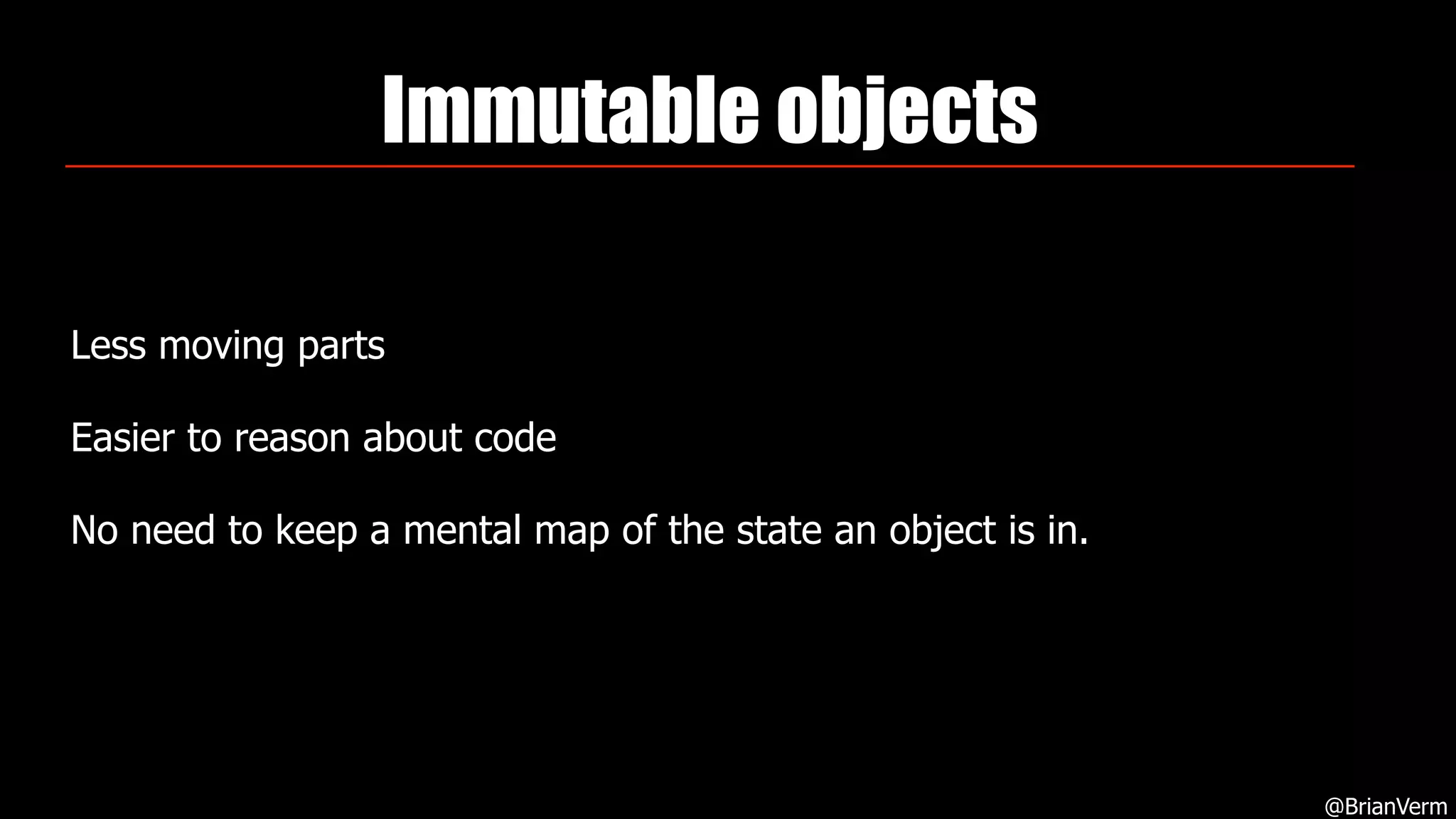 Immutable objects

Less moving parts

Easier to reason about code

No need to keep a mental map of the state an object is in.

@BrianVerm